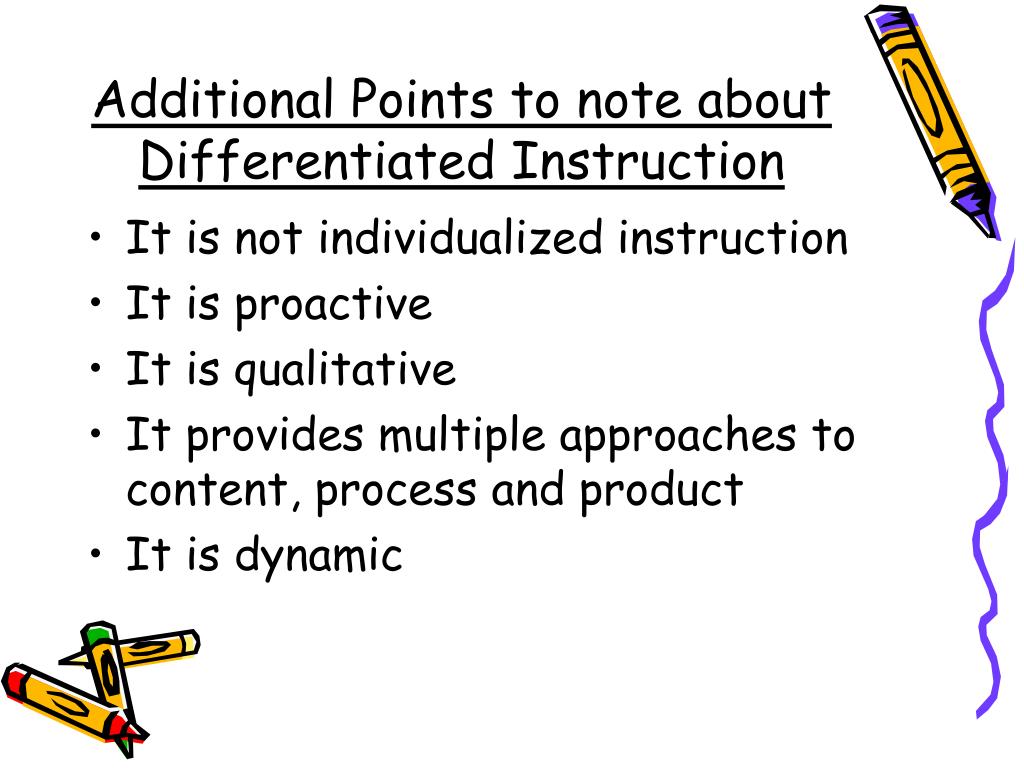 Additional Points to note about Differentiated Instruction

• It is not individualized instruction
• It is proactive
• It is qualitative
• It provides multiple approaches to content, process and product
• It is dynamic